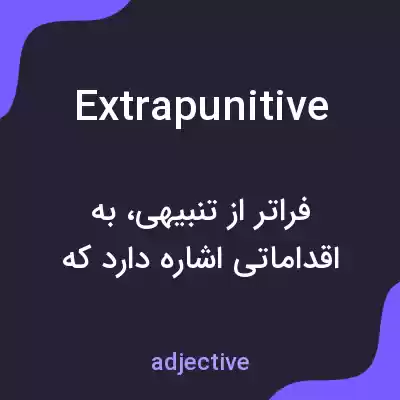 Extrapunitive

فراتر از تنبیهی، به اقداماتی اشاره دارد که

adjective